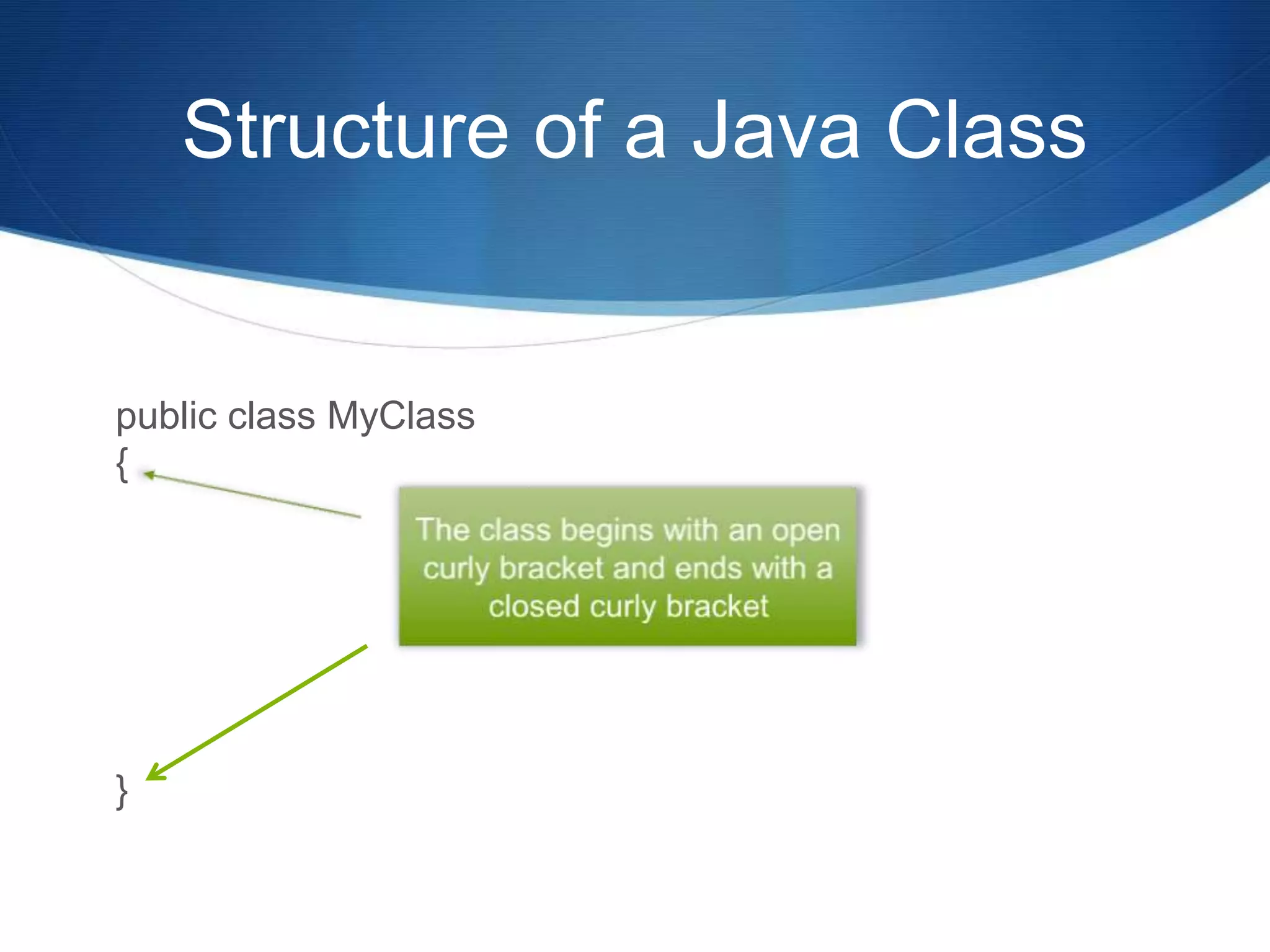 Structure of a Java Class

public class MyClass
{

The class begins with an open curly bracket and ends with a closed curly bracket

}